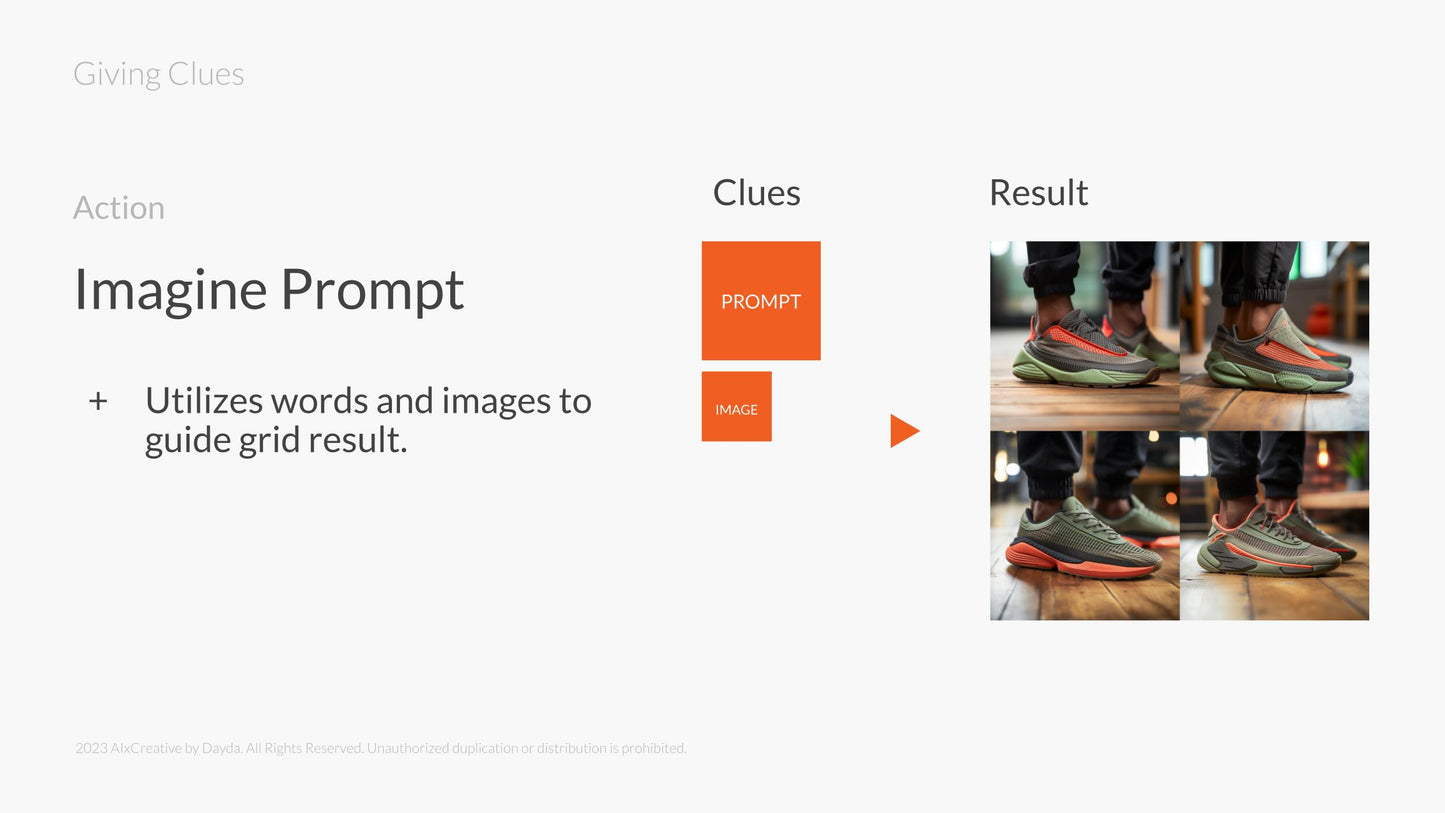 Giving Clues

Action

Imagine Prompt

+ Utilizes words and images to guide grid result.

Clues

PROMPT

IMAGE

Result

2023 AIxCreative by Dayda. All Rights Reserved. Unauthorized duplication or distribution is prohibited.